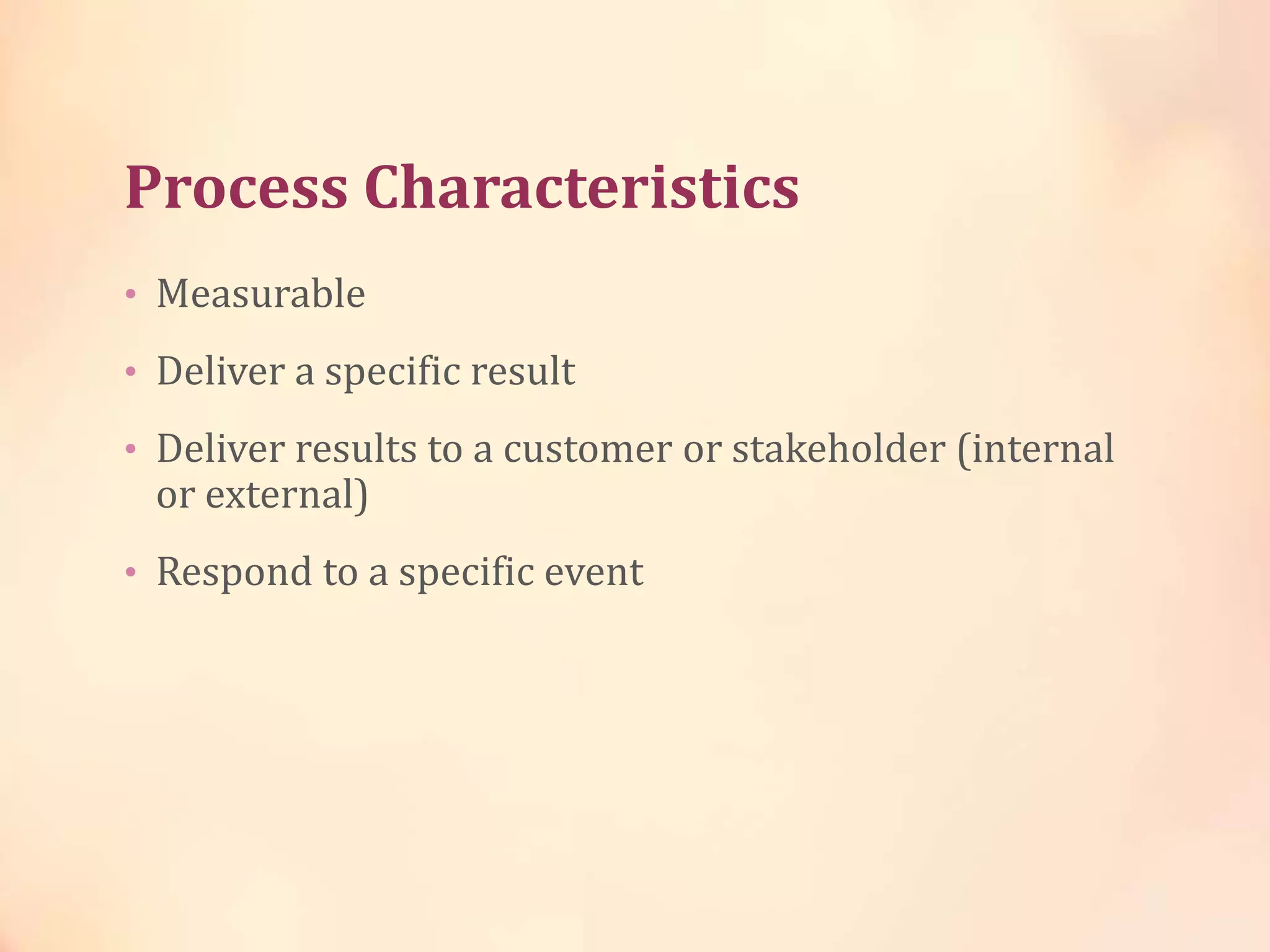 Process Characteristics

• Measurable
• Deliver a specific result
• Deliver results to a customer or stakeholder (internal or external)
• Respond to a specific event